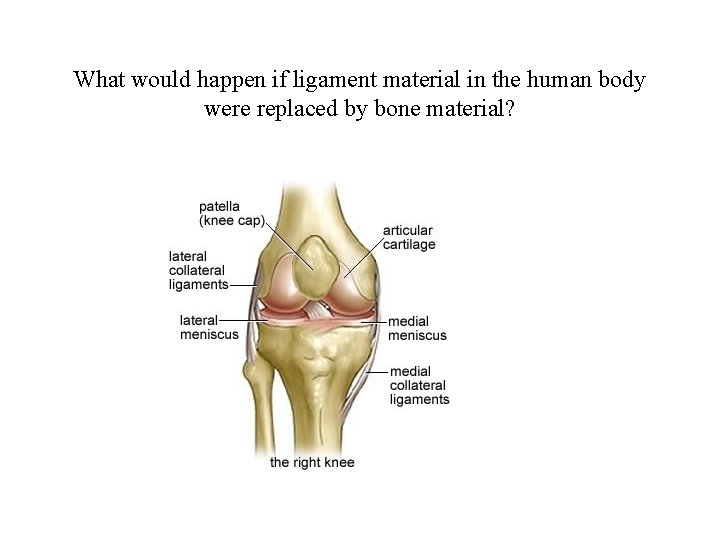 What would happen if ligament material in the human body were replaced by bone material?

patella (knee cap)

articular cartilage

lateral collateral ligaments

lateral meniscus

medial meniscus

medial collateral ligaments

the right knee